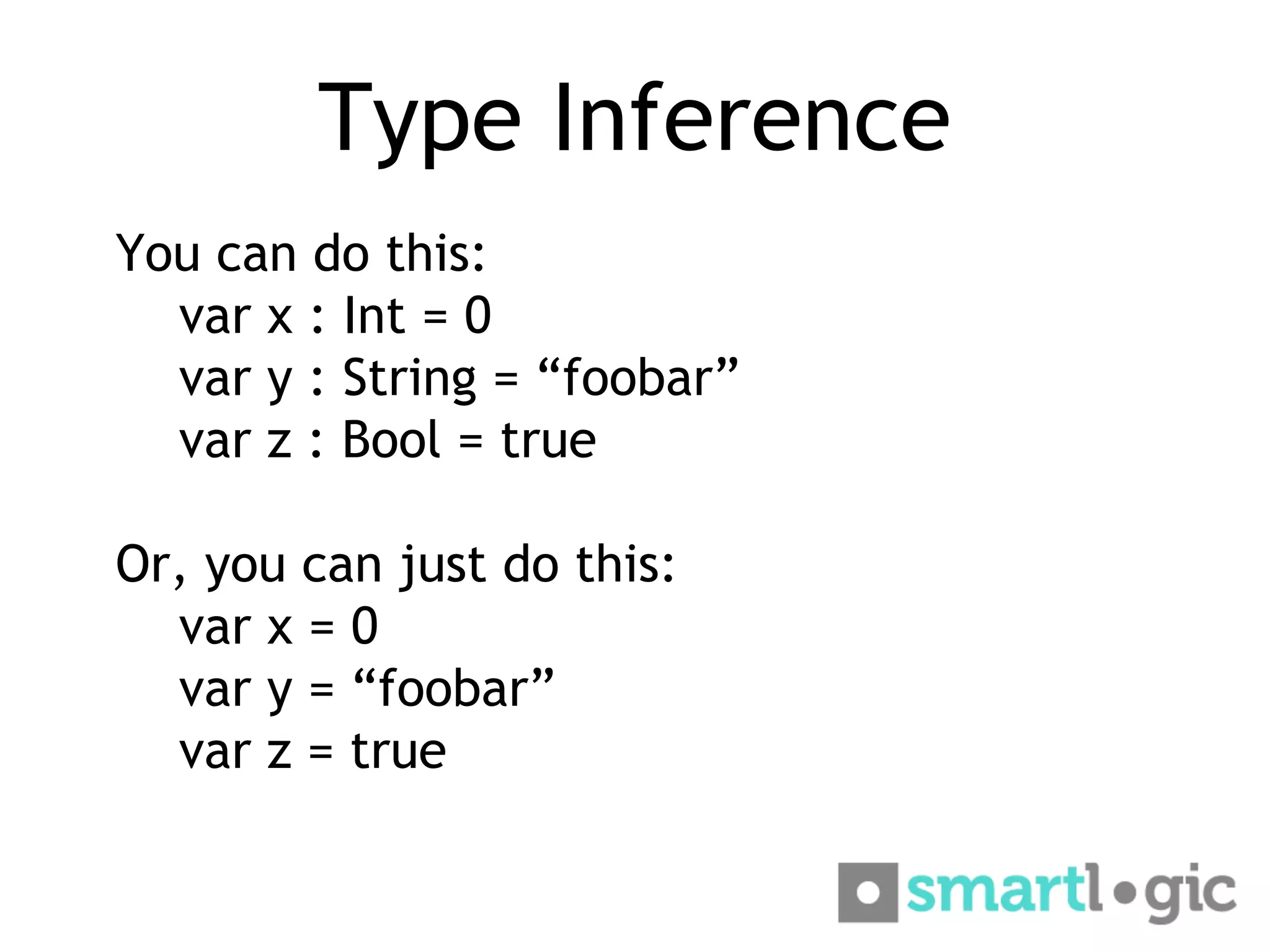 Type Inference

You can do this:
var x : Int = 0
var y : String = “foobar”
var z : Bool = true

Or, you can just do this:
var x = 0
var y = “foobar”
var z = true

smartlogic